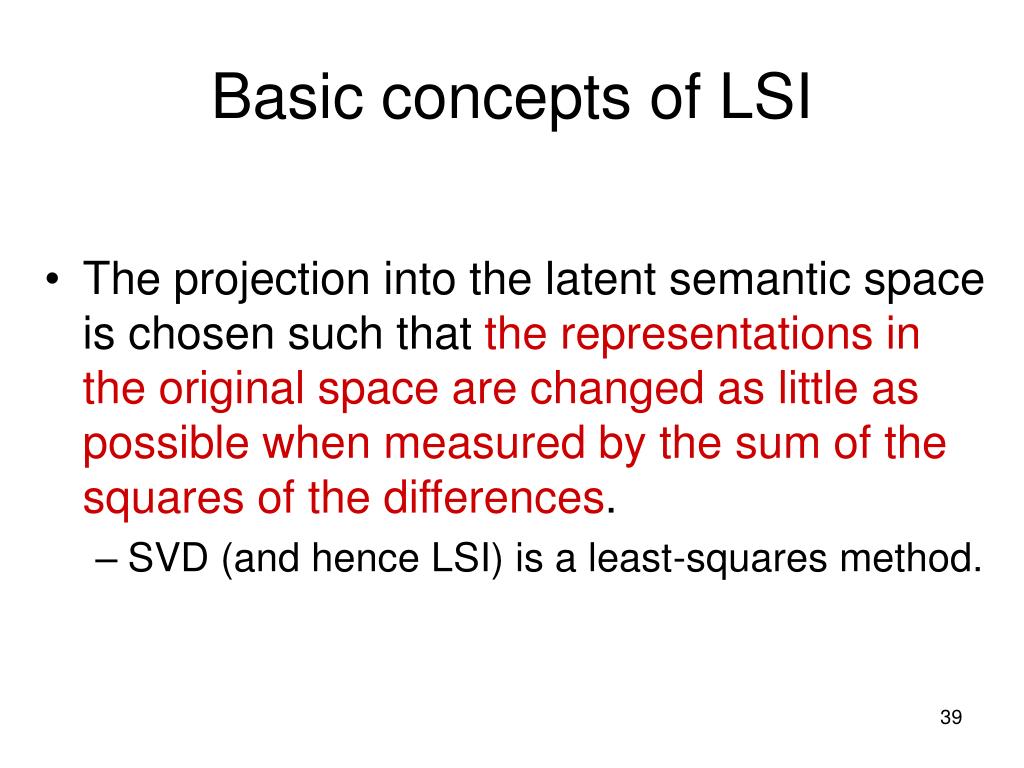 Basic concepts of LSI

• The projection into the latent semantic space is chosen such that the representations in the original space are changed as little as possible when measured by the sum of the squares of the differences.

– SVD (and hence LSI) is a least-squares method.

39